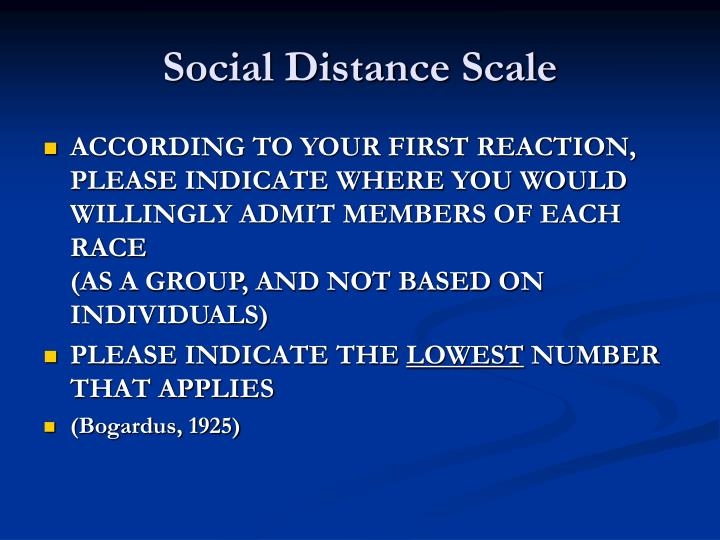 Social Distance Scale

- ACCORDING TO YOUR FIRST REACTION, PLEASE INDICATE WHERE YOU WOULD WILLINGLY ADMIT MEMBERS OF EACH RACE
(AS A GROUP, AND NOT BASED ON INDIVIDUALS)
- PLEASE INDICATE THE LOWEST NUMBER THAT APPLIES
- (Bogardus, 1925)